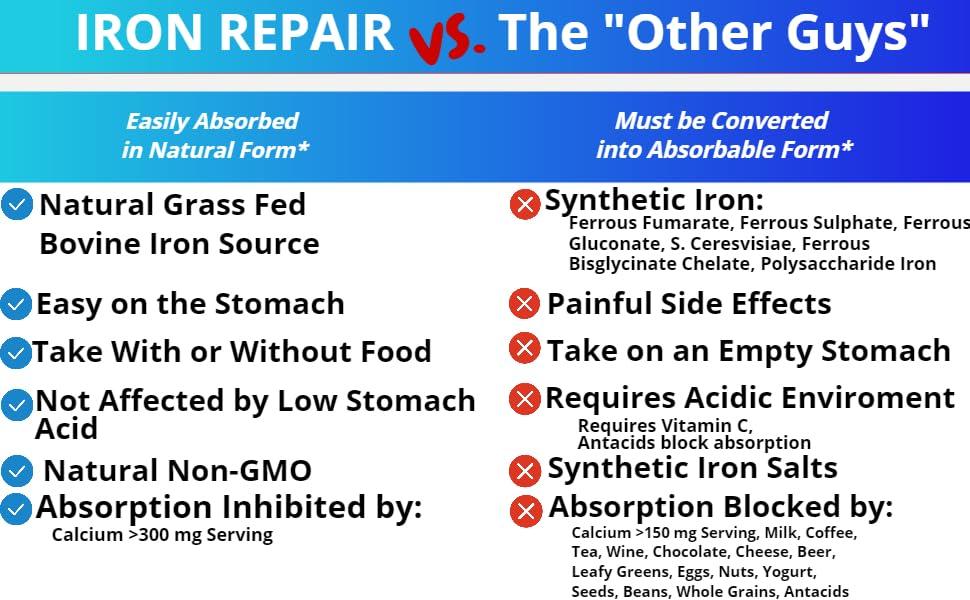 IRON REPAIR vs. The "Other Guys"

Easily Absorbed in Natural Form*

Natural Grass Fed Bovine Iron Source

Easy on the Stomach

Take With or Without Food

Not Affected by Low Stomach Acid

Natural Non-GMO

Absorption Inhibited by:
Calcium >300 mg Serving

Must be Converted into Absorbable Form*

Synthetic Iron:
Ferrous Fumarate, Ferrous Sulphate, Ferrous Gluconate, S. Ceresvisiae, Ferrous Bisglycinate Chelate, Polysaccharide Iron

Painful Side Effects

Take on an Empty Stomach

Requires Acidic Enviroment
Requires Vitamin C, Antacids block absorption

Synthetic Iron Salts

Absorption Blocked by:
Calcium >150 mg Serving, Milk, Coffee, Tea, Wine, Chocolate, Cheese, Beer, Leafy Greens, Eggs, Nuts, Yogurt, Seeds, Beans, Whole Grains, Antacids